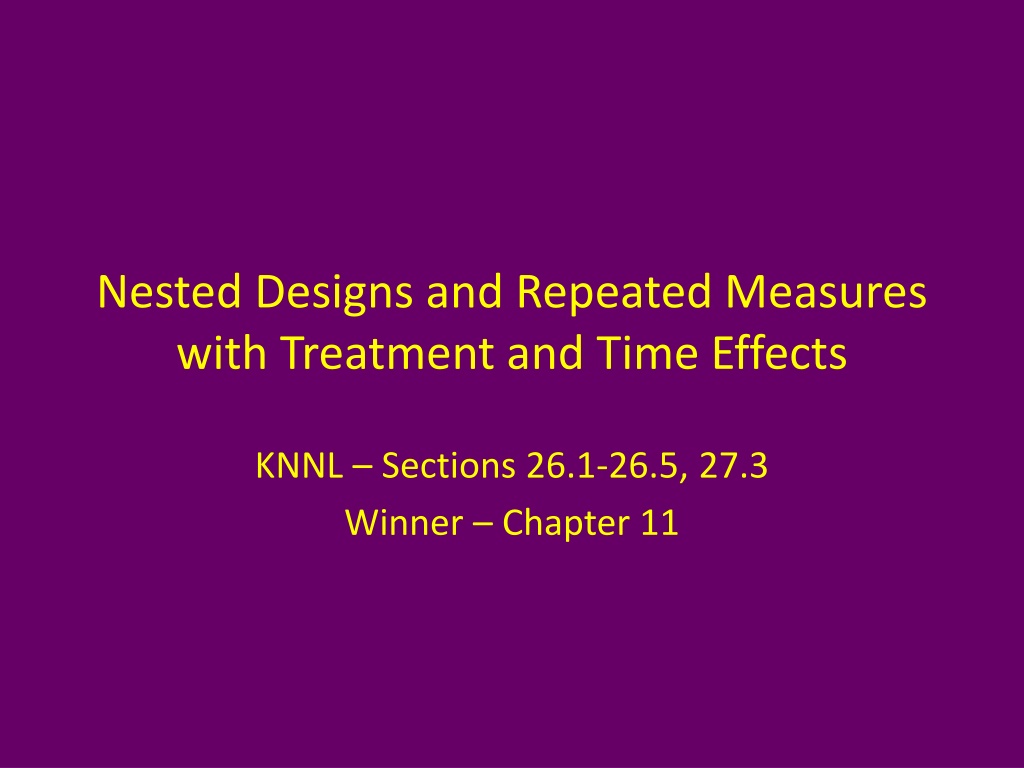 Nested Designs and Repeated Measures with Treatment and Time Effects

KNNL – Sections 26.1-26.5, 27.3

Winner – Chapter 11